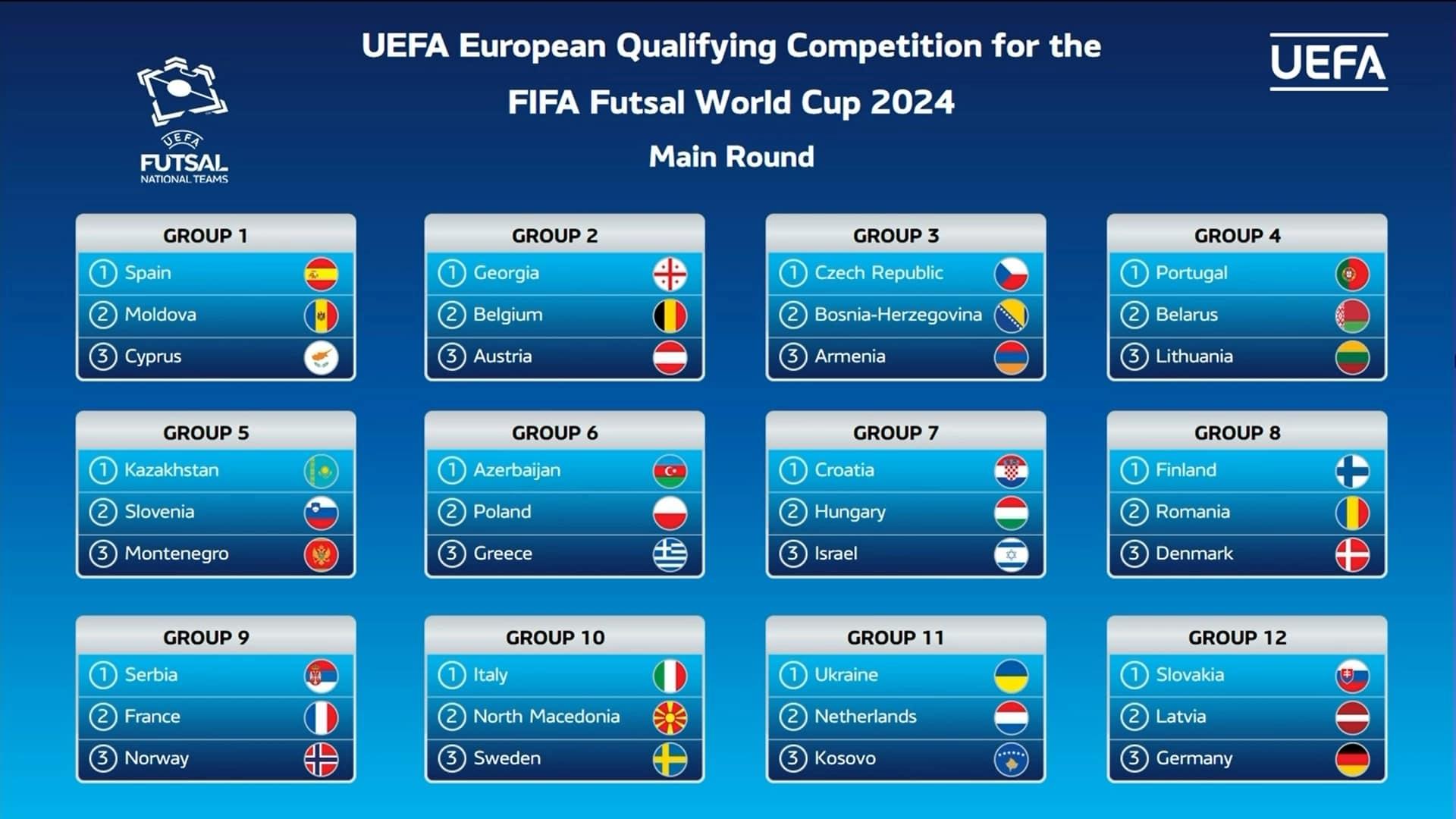 UEFA FUTSAL NATIONAL TEAMS

UEFA European Qualifying Competition for the FIFA Futsal World Cup 2024
Main Round

UEFA

GROUP 1
1 Spain
2 Moldova
3 Cyprus

GROUP 2
1 Georgia
2 Belgium
3 Austria

GROUP 3
1 Czech Republic
2 Bosnia-Herzegovina
3 Armenia

GROUP 4
1 Portugal
2 Belarus
3 Lithuania

GROUP 5
1 Kazakhstan
2 Slovenia
3 Montenegro

GROUP 6
1 Azerbaijan
2 Poland
3 Greece

GROUP 7
1 Croatia
2 Hungary
3 Israel

GROUP 8
1 Finland
2 Romania
3 Denmark

GROUP 9
1 Serbia
2 France
3 Norway

GROUP 10
1 Italy
2 North Macedonia
3 Sweden

GROUP 11
1 Ukraine
2 Netherlands
3 Kosovo

GROUP 12
1 Slovakia
2 Latvia
3 Germany